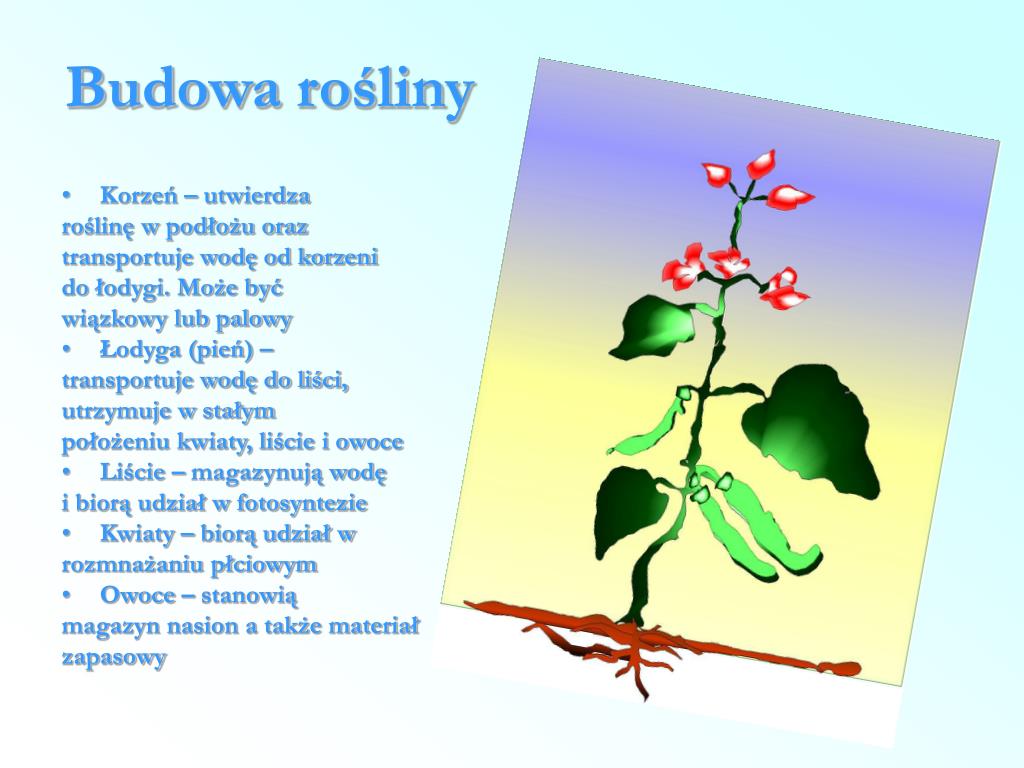 Budowa rośliny

• Korzeń – utwierdza roślinę w podłożu oraz transportuje wodę od korzeni do łodygi. Może być wiązkowy lub palowy
• Łodyga (pień) – transportuje wodę do liści, utrzymuje w stałym położeniu kwiaty, liście i owoce
• Liście – magazynują wodę i biorą udział w fotosyntezie
• Kwiaty – biorą udział w rozmnażaniu płciowym
• Owoce – stanowią magazyn nasion a także materiał zapasowy